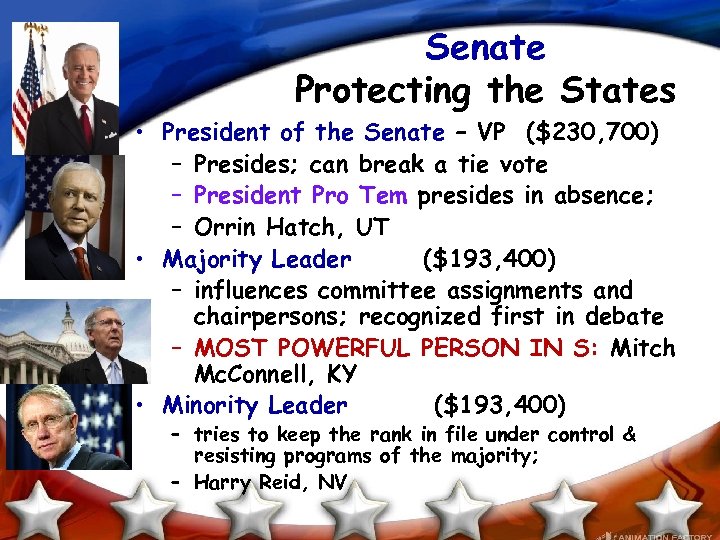 Senate
Protecting the States

• President of the Senate – VP ($230,700)
  – Presides; can break a tie vote
  – President Pro Tem presides in absence;
  – Orrin Hatch, UT
• Majority Leader ($193,400)
  – influences committee assignments and chairpersons; recognized first in debate
  – MOST POWERFUL PERSON IN S: Mitch McConnell, KY
• Minority Leader ($193,400)
  – tries to keep the rank in file under control & resisting programs of the majority;
  – Harry Reid, NV

ANIMATION FACTORY